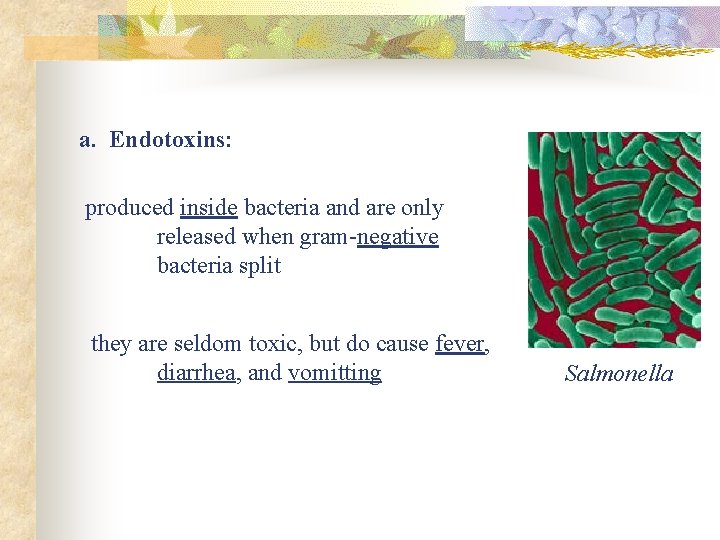 a. Endotoxins:

produced inside bacteria and are only released when gram-negative bacteria split

they are seldom toxic, but do cause fever, diarrhea, and vomitting

Salmonella